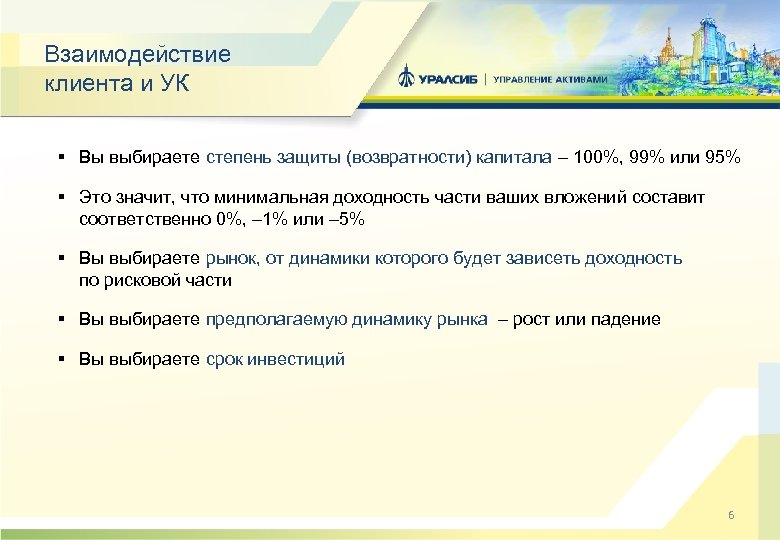 Взаимодействие клиента и УК

УРАЛСИБ | УПРАВЛЕНИЕ АКТИВАМИ

▪ Вы выбираете степень защиты (возвратности) капитала – 100%, 99% или 95%

▪ Это значит, что минимальная доходность части ваших вложений составит соответственно 0%, –1% или –5%

▪ Вы выбираете рынок, от динамики которого будет зависеть доходность по рисковой части

▪ Вы выбираете предполагаемую динамику рынка – рост или падение

▪ Вы выбираете срок инвестиций

6